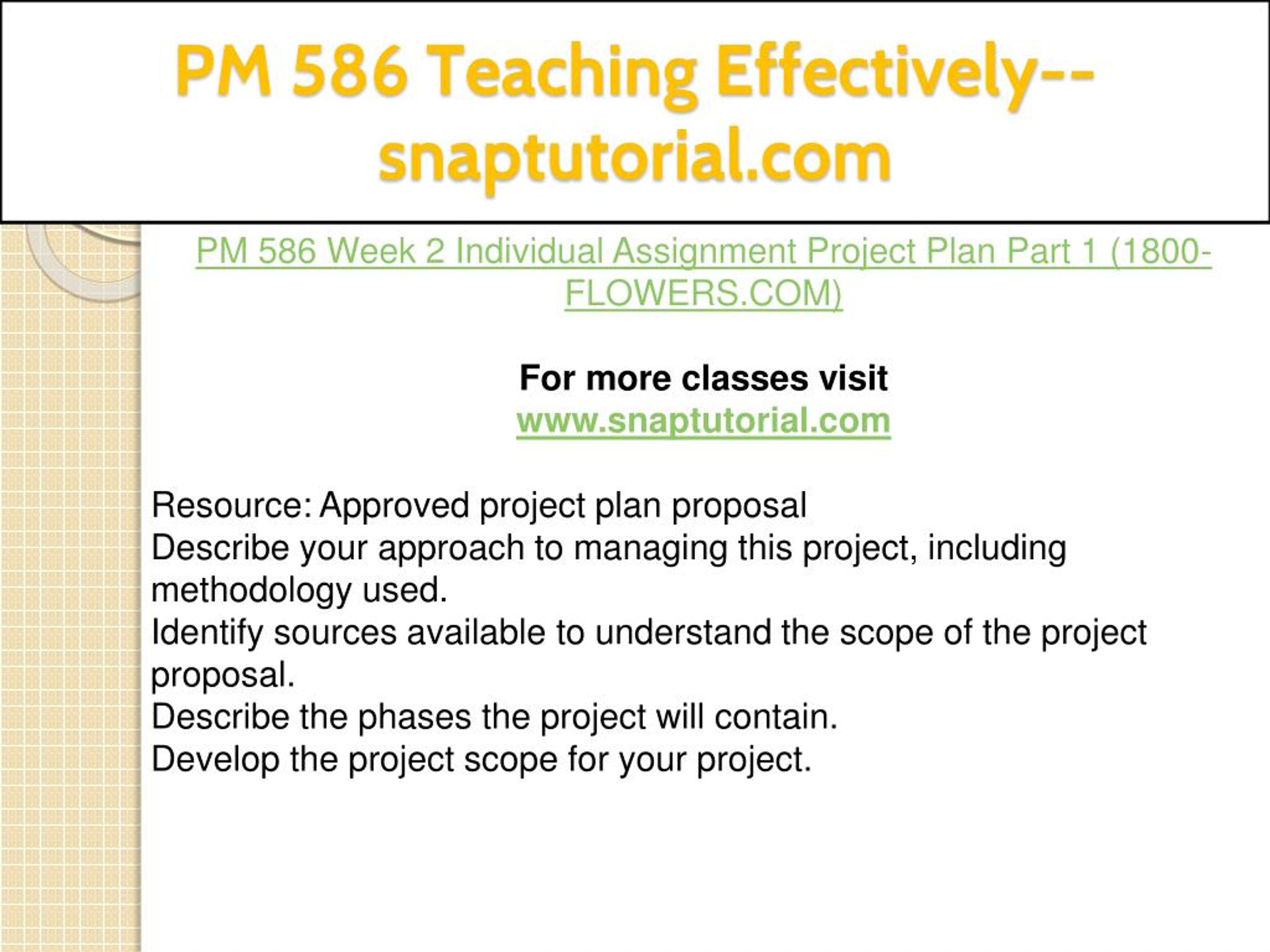 PM 586 Teaching Effectively--snaptutorial.com

PM 586 Week 2 Individual Assignment Project Plan Part 1 (1800-FLOWERS.COM)

For more classes visit
www.snaptutorial.com

Resource: Approved project plan proposal
Describe your approach to managing this project, including methodology used.
Identify sources available to understand the scope of the project proposal.
Describe the phases the project will contain.
Develop the project scope for your project.